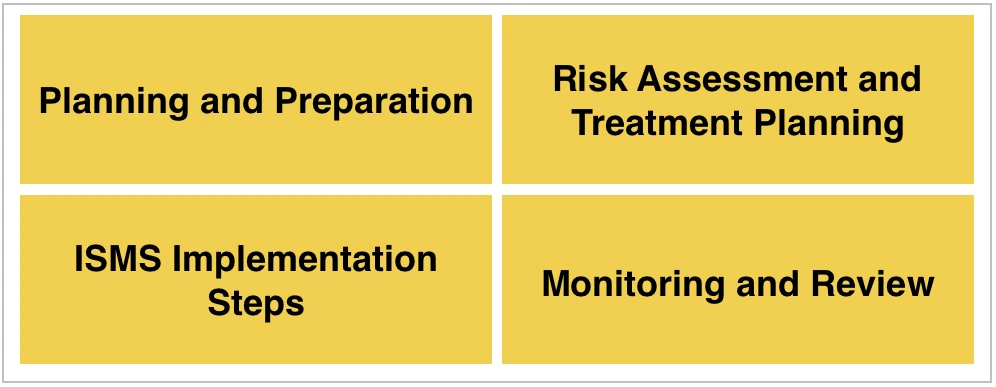 Planning and Preparation

Risk Assessment and Treatment Planning

ISMS Implementation Steps

Monitoring and Review